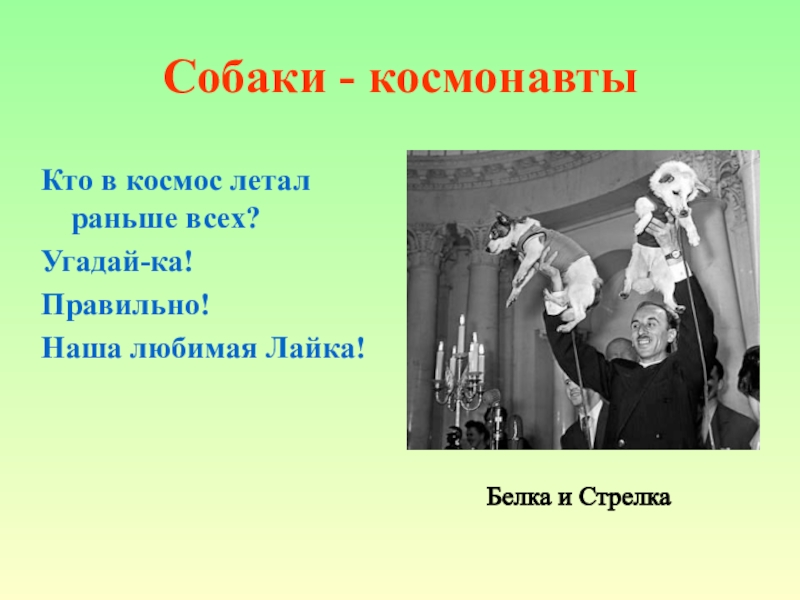 Собаки - космонавты

Кто в космос летал раньше всех?

Угадай-ка!

Правильно!

Наша любимая Лайка!

Белка и Стрелка